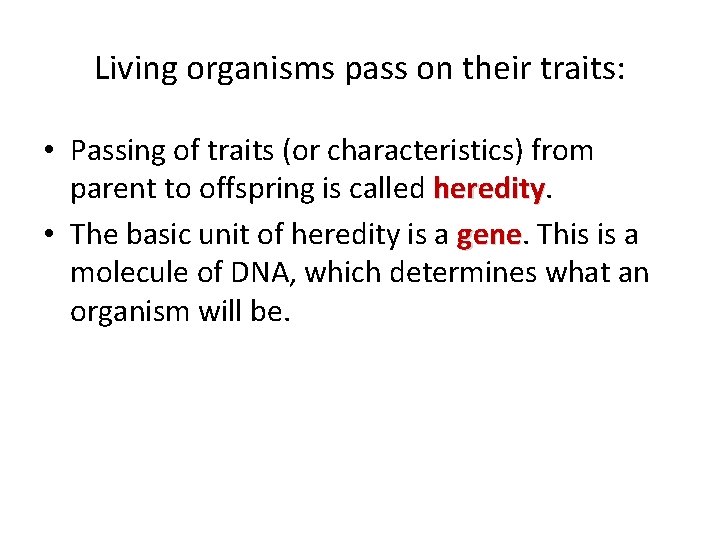 Living organisms pass on their traits:

• Passing of traits (or characteristics) from parent to offspring is called heredity.
• The basic unit of heredity is a gene. This is a molecule of DNA, which determines what an organism will be.